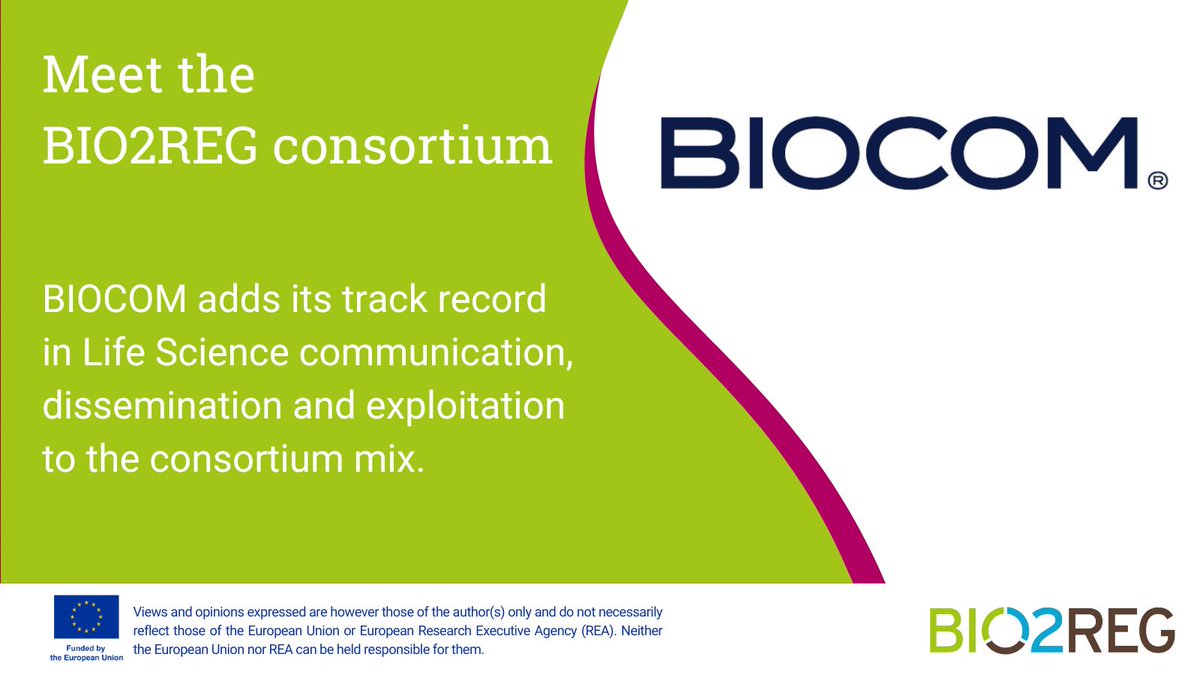 Meet the BIO2REG consortium

BIOCOM®

BIOCOM adds its track record in Life Science communication, dissemination and exploitation to the consortium mix.

Funded by the European Union

Views and opinions expressed are however those of the author(s) only and do not necessarily reflect those of the European Union or European Research Executive Agency (REA). Neither the European Union nor REA can be held responsible for them.

BIO2REG